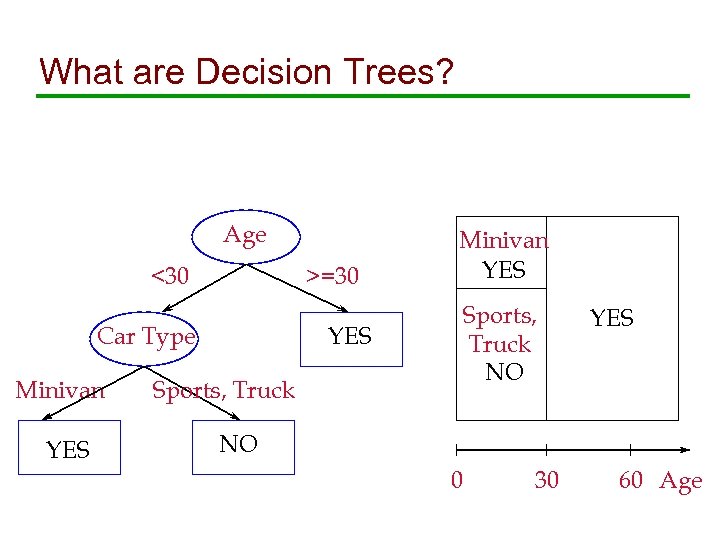 What are Decision Trees?

Age

<30

>=30

Car Type

YES

Minivan

Sports, Truck

YES

NO

Minivan
YES

Sports,
Truck
NO

YES

0

30

60

Age